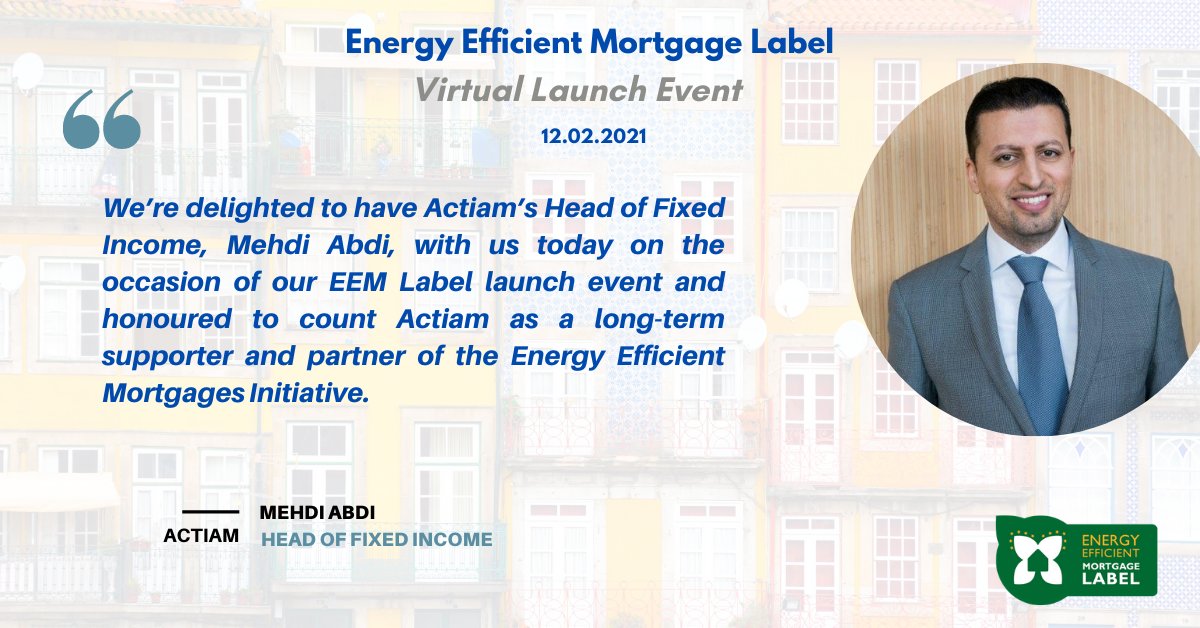 Energy Efficient Mortgage Label

Virtual Launch Event

12.02.2021

We're delighted to have Actiam's Head of Fixed Income, Mehdi Abdi, with us today on the occasion of our EEM Label launch event and honoured to count Actiam as a long-term supporter and partner of the Energy Efficient Mortgages Initiative.

ACTIAM

MEHDI ABDI
HEAD OF FIXED INCOME

ENERGY EFFICIENT MORTGAGE LABEL